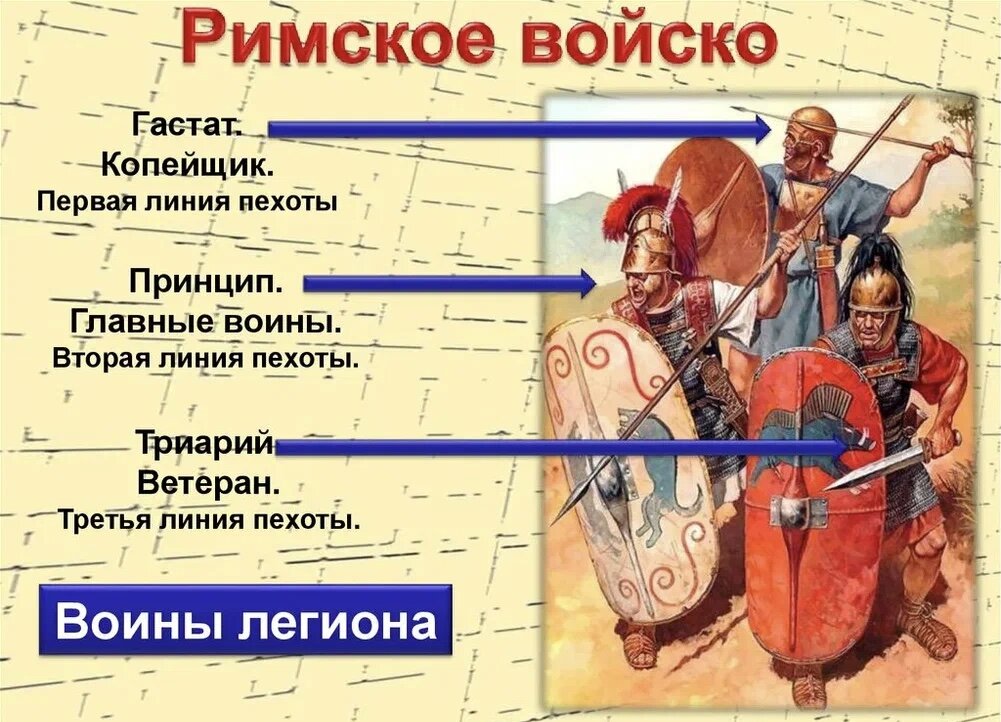 Римское войско

Гастат.
Копейщик.
Первая линия пехоты

Принцип.
Главные воины.
Вторая линия пехоты.

Триарий
Ветеран.
Третья линия пехоты.

Воины легиона